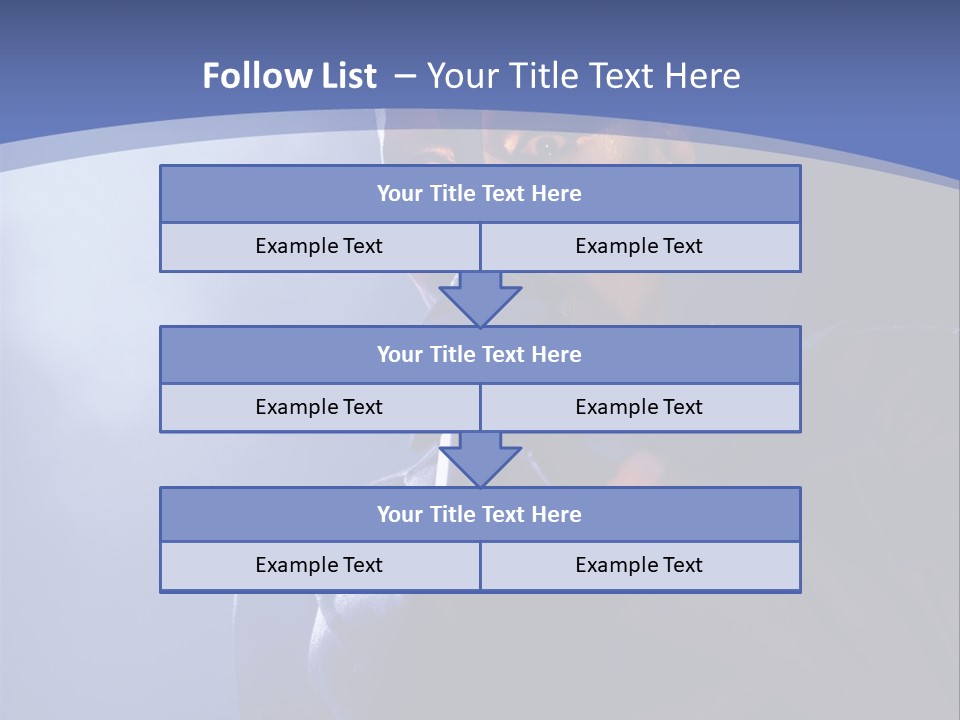 Follow List – Your Title Text Here

Your Title Text Here

Example Text

Example Text

Your Title Text Here

Example Text

Example Text

Your Title Text Here

Example Text

Example Text